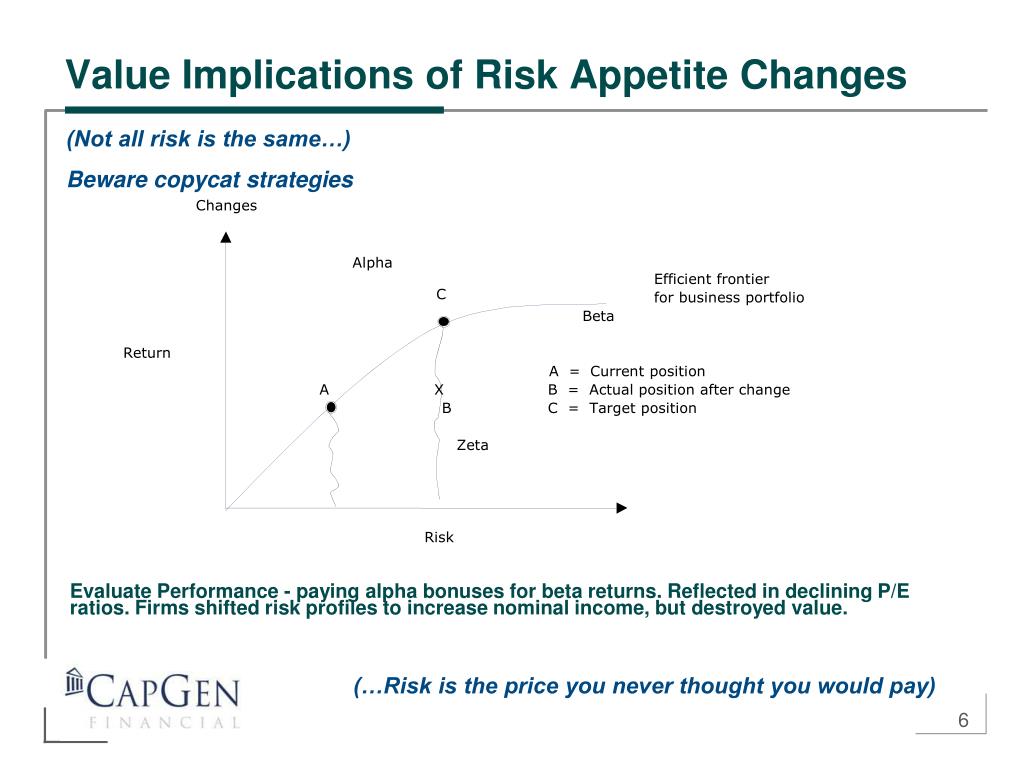 Value Implications of Risk Appetite Changes

(Not all risk is the same…)

Beware copycat strategies

Changes

Alpha

Efficient frontier
for business portfolio

C

Beta

Return

A = Current position
B = Actual position after change
C = Target position

A

X

B

Zeta

Risk

Evaluate Performance - paying alpha bonuses for beta returns. Reflected in declining P/E ratios. Firms shifted risk profiles to increase nominal income, but destroyed value.

CAPGEN
FINANCIAL

(…Risk is the price you never thought you would pay)

6